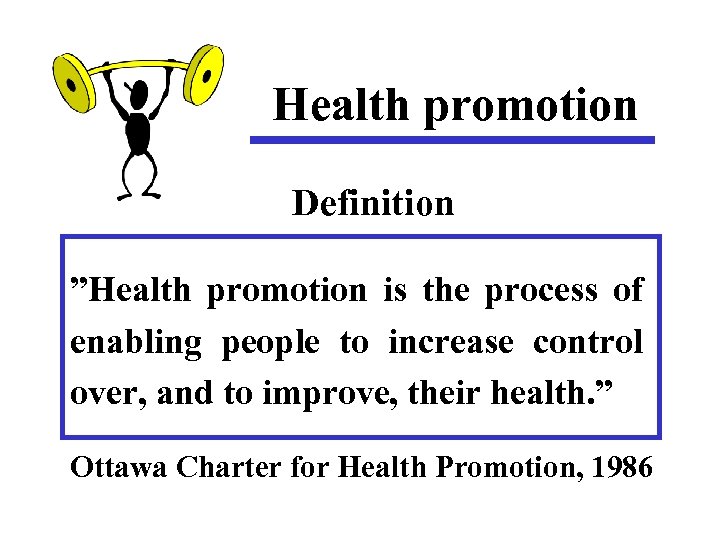 Health promotion

Definition

”Health promotion is the process of enabling people to increase control over, and to improve, their health.”

Ottawa Charter for Health Promotion, 1986